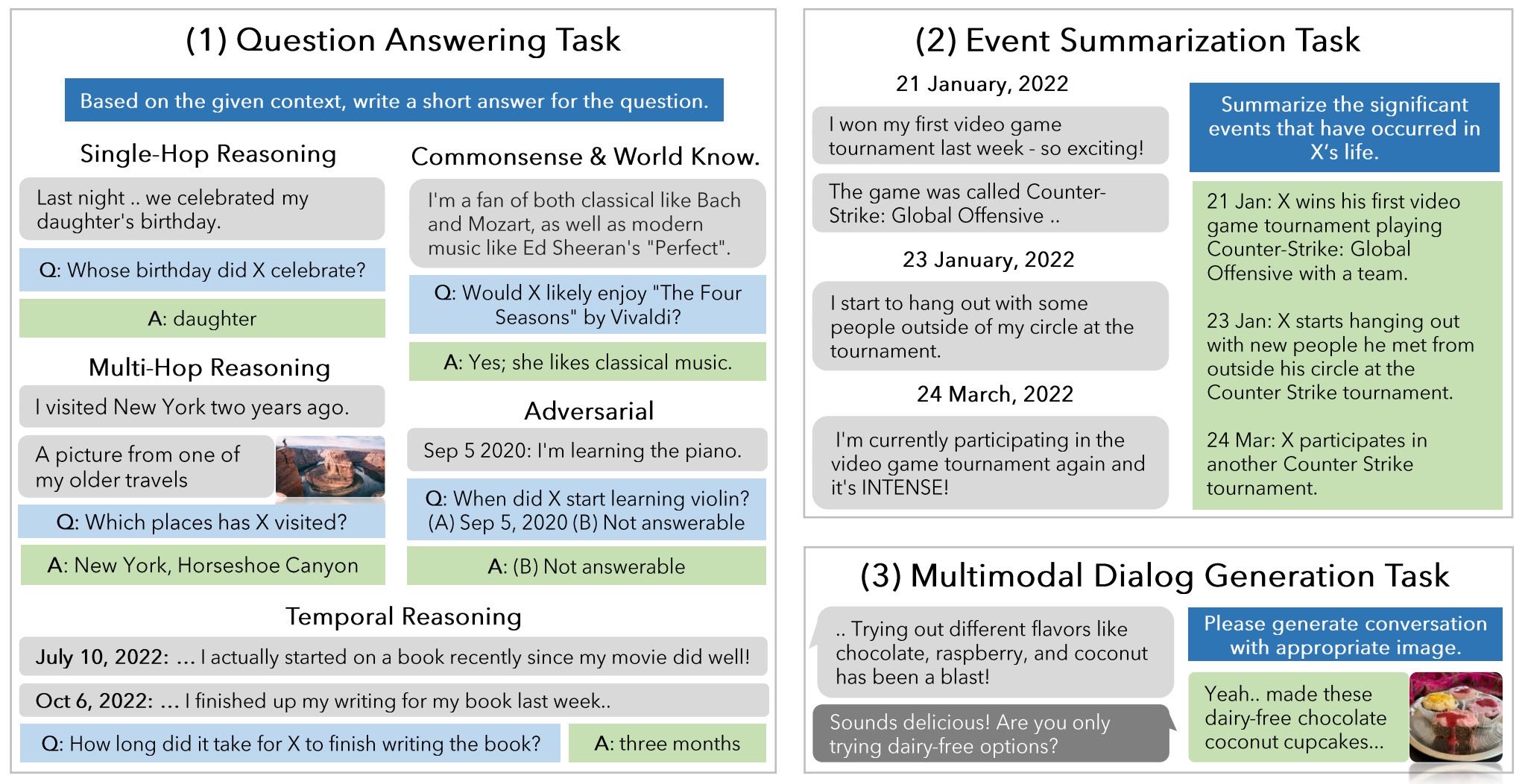 (1) Question Answering Task

Based on the given context, write a short answer for the question.

Single-Hop Reasoning

Last night .. we celebrated my daughter's birthday.

Q: Whose birthday did X celebrate?

A: daughter

Multi-Hop Reasoning

I visited New York two years ago.

A picture from one of my older travels

Q: Which places has X visited?

A: New York, Horseshoe Canyon

Commonsense & World Know.

I'm a fan of both classical like Bach and Mozart, as well as modern music like Ed Sheeran's "Perfect".

Q: Would X likely enjoy "The Four Seasons" by Vivaldi?

A: Yes; she likes classical music.

Adversarial

Sep 5 2020: I'm learning the piano.

Q: When did X start learning violin? (A) Sep 5, 2020 (B) Not answerable

A: (B) Not answerable

Temporal Reasoning

July 10, 2022: ... I actually started on a book recently since my movie did well!

Oct 6, 2022: ... I finished up my writing for my book last week..

Q: How long did it take for X to finish writing the book?

A: three months

(2) Event Summarization Task

21 January, 2022

I won my first video game tournament last week - so exciting!

The game was called Counter-Strike: Global Offensive ..

23 January, 2022

I start to hang out with some people outside of my circle at the tournament.

24 March, 2022

I'm currently participating in the video game tournament again and it's INTENSE!

Summarize the significant events that have occurred in X's life.

21 Jan: X wins his first video game tournament playing Counter-Strike: Global Offensive with a team.

23 Jan: X starts hanging out with new people he met from outside his circle at the Counter Strike tournament.

24 Mar: X participates in another Counter Strike tournament.

(3) Multimodal Dialog Generation Task

.. Trying out different flavors like chocolate, raspberry, and coconut has been a blast!

Sounds delicious! Are you only trying dairy-free options?

Please generate conversation with appropriate image.

Yeah.. made these dairy-free chocolate coconut cupcakes...